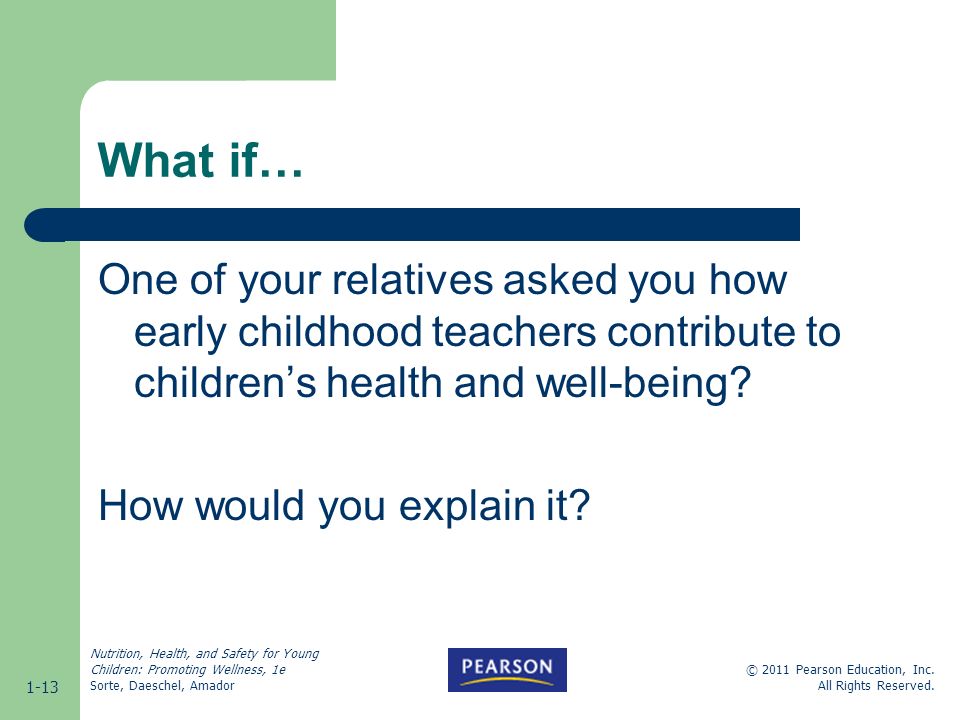 What if…

One of your relatives asked you how early childhood teachers contribute to children’s health and well-being?

How would you explain it?

1-13

Nutrition, Health, and Safety for Young Children: Promoting Wellness, 1e
Sorte, Daeschel, Amador

PEARSON

© 2011 Pearson Education, Inc.
All Rights Reserved.